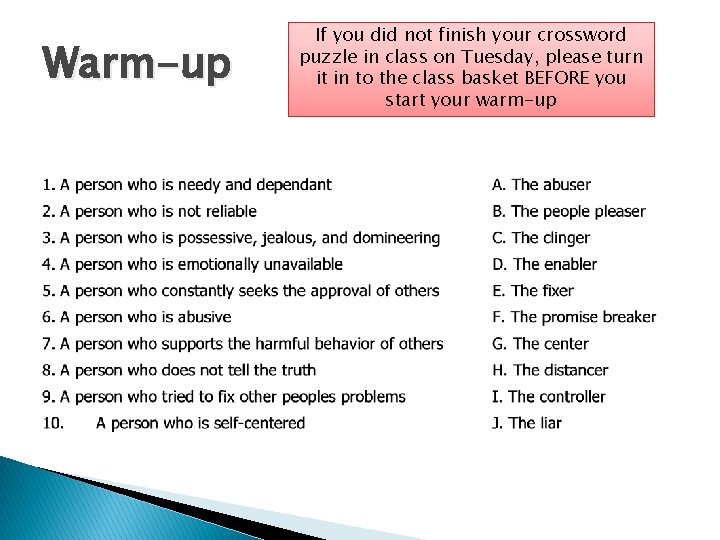 Warm-up

If you did not finish your crossword puzzle in class on Tuesday, please turn it in to the class basket BEFORE you start your warm-up

1. A person who is needy and dependant
2. A person who is not reliable
3. A person who is possessive, jealous, and domineering
4. A person who is emotionally unavailable
5. A person who constantly seeks the approval of others
6. A person who is abusive
7. A person who supports the harmful behavior of others
8. A person who does not tell the truth
9. A person who tried to fix other peoples problems
10. A person who is self-centered

A. The abuser
B. The people pleaser
C. The clinger
D. The enabler
E. The fixer
F. The promise breaker
G. The center
H. The distancer
I. The controller
J. The liar